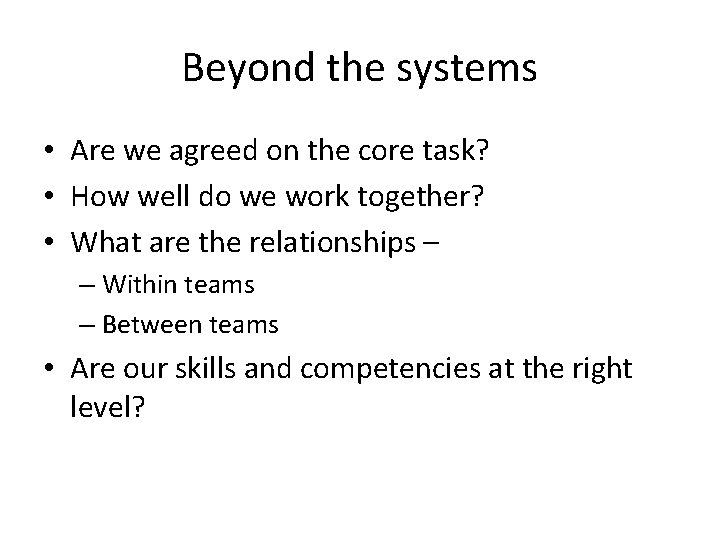 Beyond the systems

• Are we agreed on the core task?
• How well do we work together?
• What are the relationships –
  – Within teams
  – Between teams
• Are our skills and competencies at the right level?